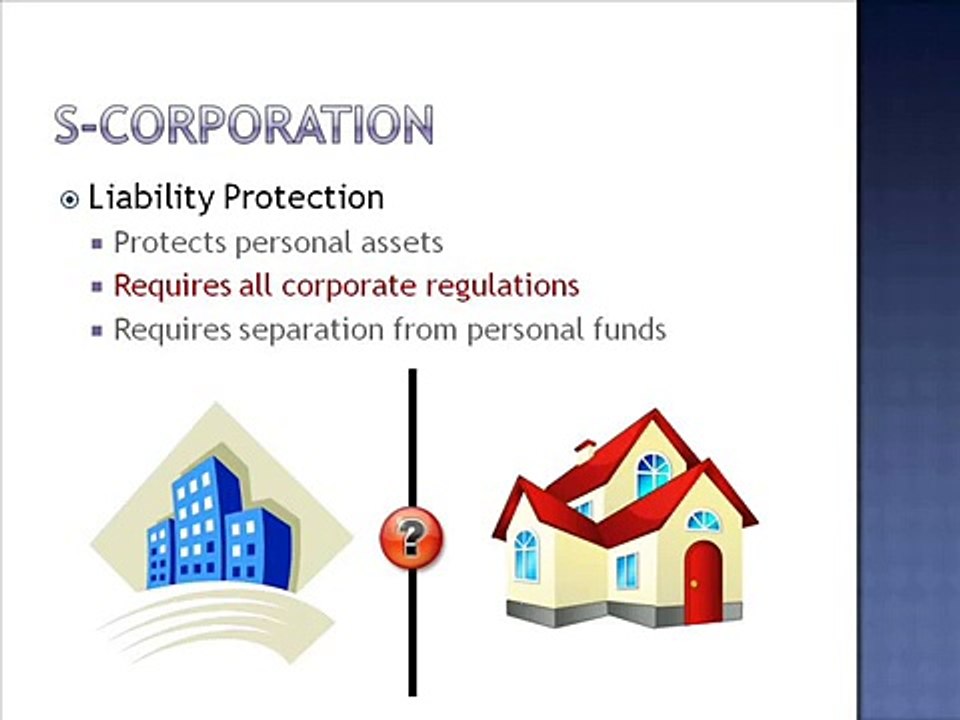 S-CORPORATION

Liability Protection

Protects personal assets

Requires all corporate regulations

Requires separation from personal funds

?